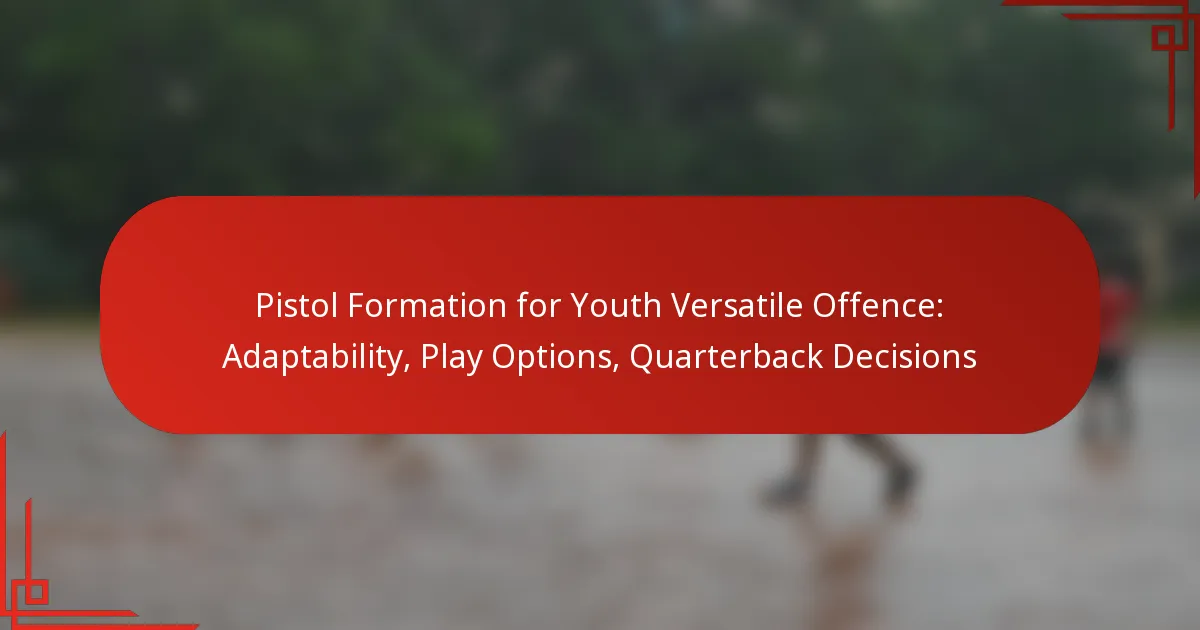 Pistol Formation for Youth Versatile Offence: Adaptability, Play Options, Quarterback Decisions